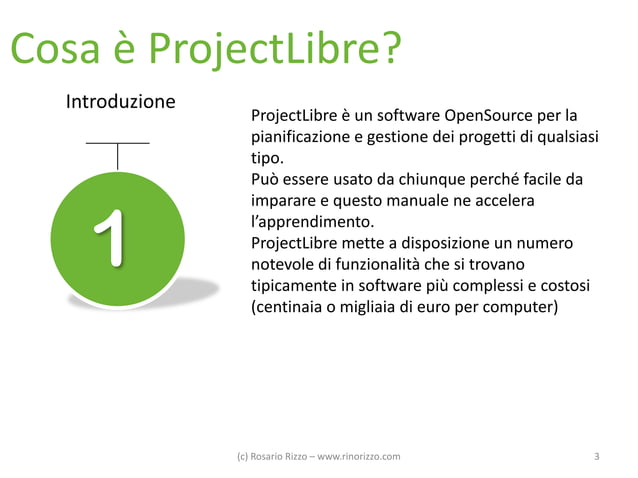 Cosa è ProjectLibre?

Introduzione

1

ProjectLibre è un software OpenSource per la pianificazione e gestione dei progetti di qualsiasi tipo.
Può essere usato da chiunque perché facile da imparare e questo manuale ne accelera l'apprendimento.
ProjectLibre mette a disposizione un numero notevole di funzionalità che si trovano tipicamente in software più complessi e costosi (centinaia o migliaia di euro per computer)

(c) Rosario Rizzo – www.rinorizzo.com

3